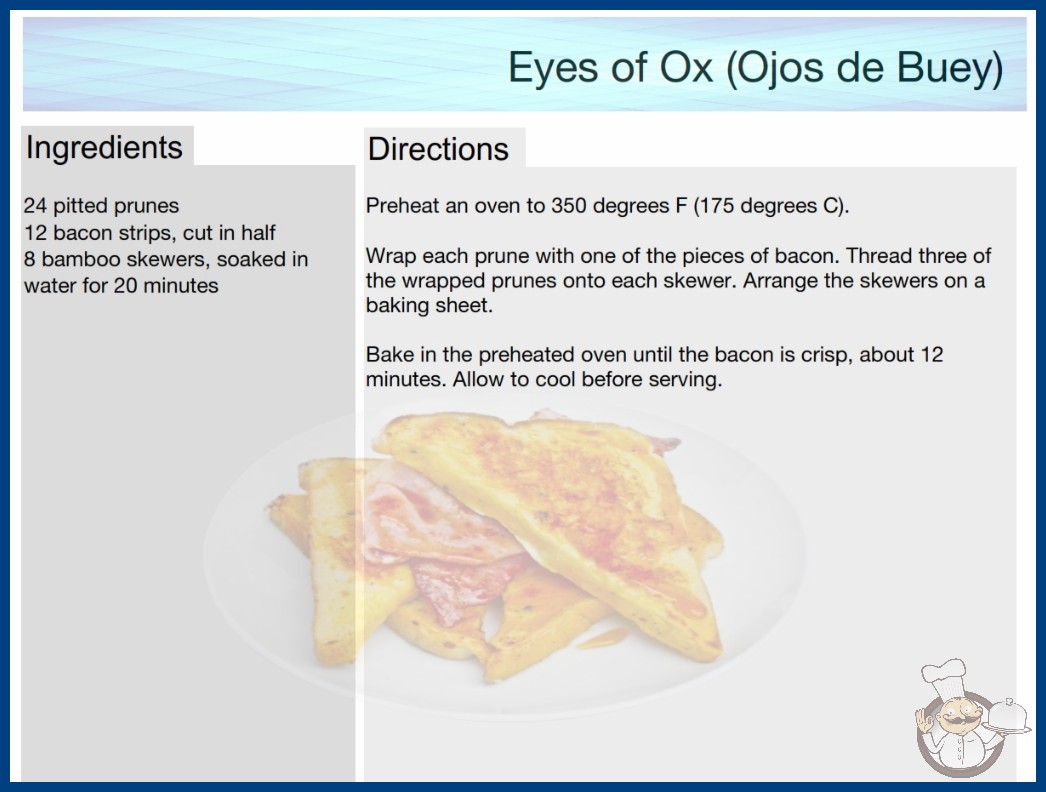 Eyes of Ox (Ojos de Buey)

Ingredients

24 pitted prunes
12 bacon strips, cut in half
8 bamboo skewers, soaked in water for 20 minutes

Directions

Preheat an oven to 350 degrees F (175 degrees C).

Wrap each prune with one of the pieces of bacon. Thread three of the wrapped prunes onto each skewer. Arrange the skewers on a baking sheet.

Bake in the preheated oven until the bacon is crisp, about 12 minutes. Allow to cool before serving.